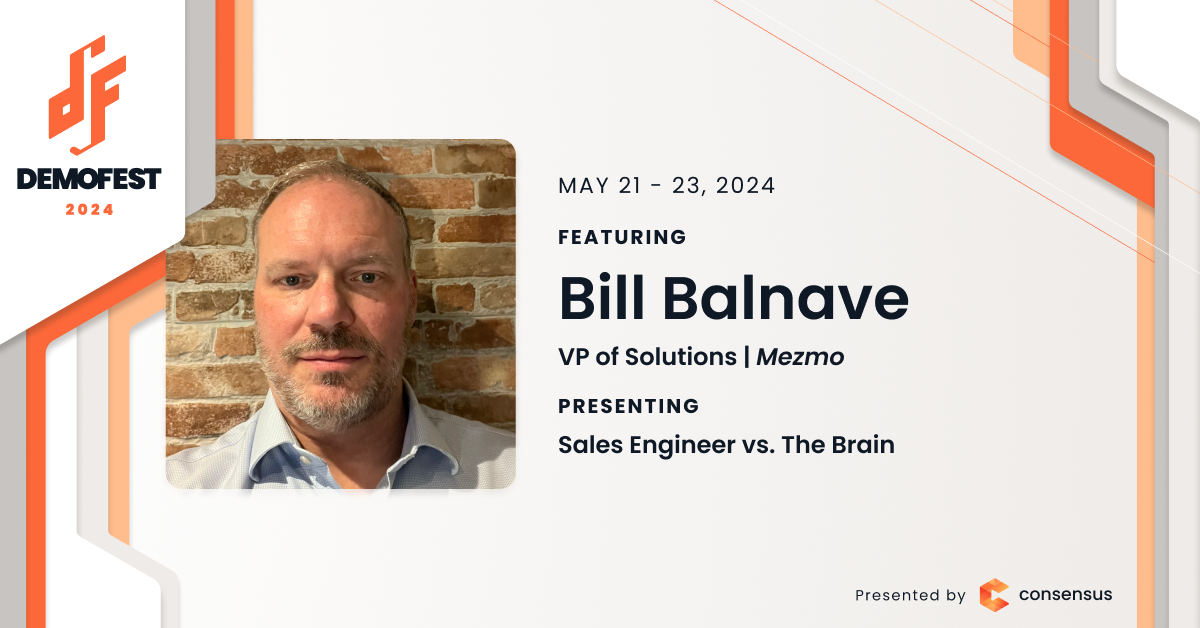 DEMOFEST
2024

MAY 21 - 23, 2024

FEATURING

Bill Balnave

VP of Solutions | Mezmo

PRESENTING

Sales Engineer vs. The Brain

Presented by consensus